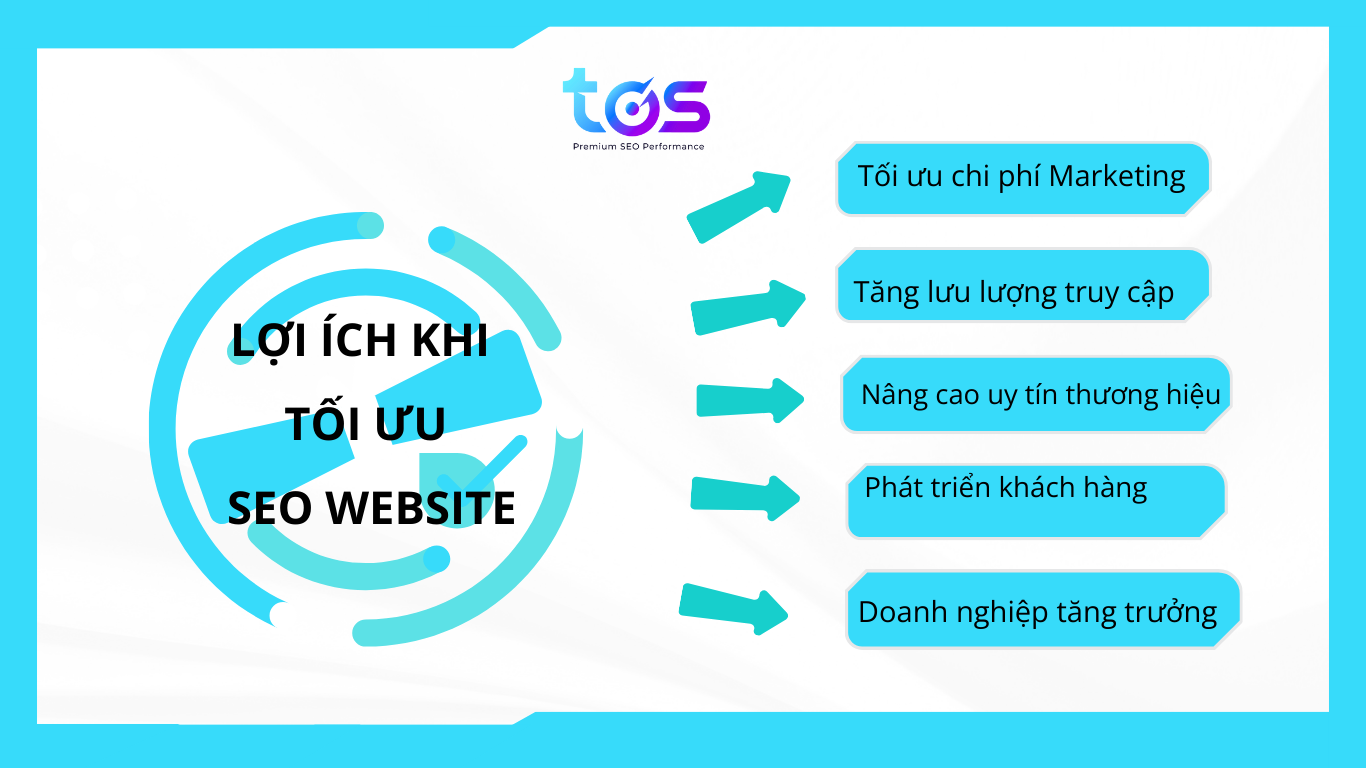 tos
Premium SEO Performance

LỢI ÍCH KHI
TỐI ƯU
SEO WEBSITE

Tối ưu chi phí Marketing

Tăng lưu lượng truy cập

Nâng cao uy tín thương hiệu

Phát triển khách hàng

Doanh nghiệp tăng trưởng